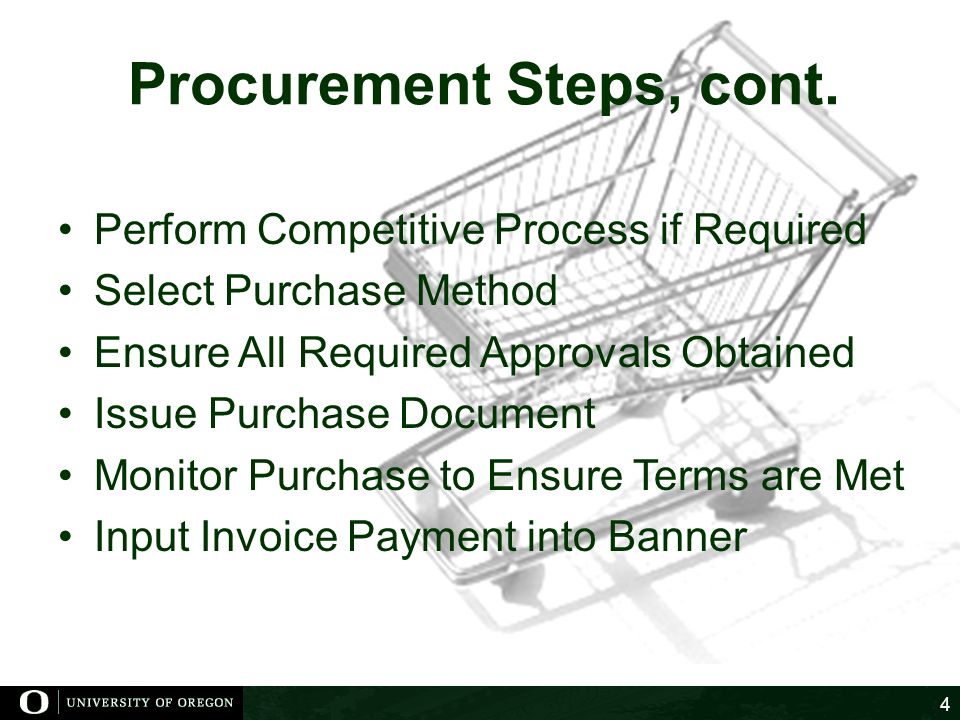 Procurement Steps, cont.

• Perform Competitive Process if Required
• Select Purchase Method
• Ensure All Required Approvals Obtained
• Issue Purchase Document
• Monitor Purchase to Ensure Terms are Met
• Input Invoice Payment into Banner

O | UNIVERSITY OF OREGON

4